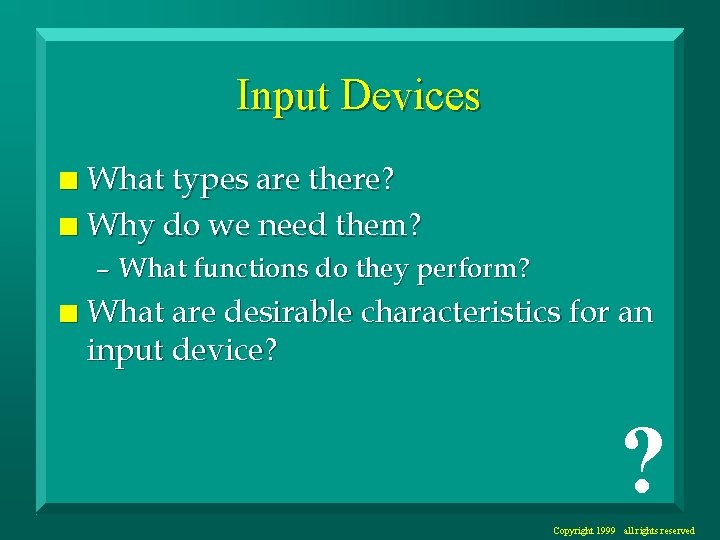 Input Devices

What types are there?

Why do we need them?

– What functions do they perform?

What are desirable characteristics for an input device?

?

Copyright 1999 all rights reserved